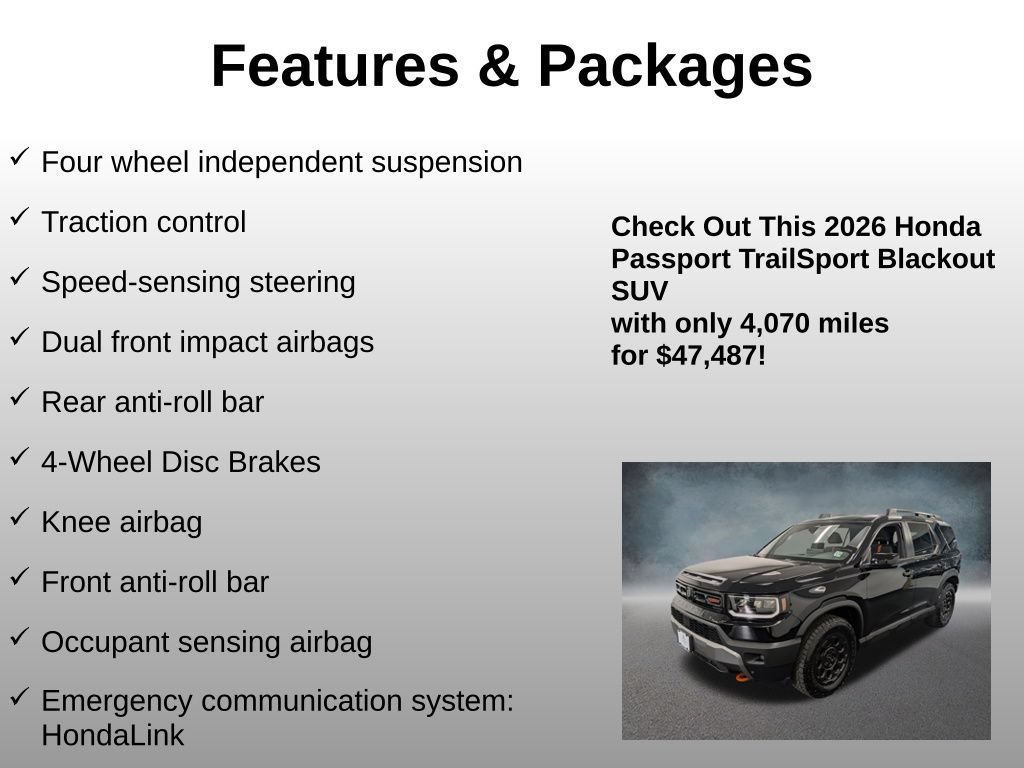 Features & Packages

✓ Four wheel independent suspension

✓ Traction control

✓ Speed-sensing steering

✓ Dual front impact airbags

✓ Rear anti-roll bar

✓ 4-Wheel Disc Brakes

✓ Knee airbag

✓ Front anti-roll bar

✓ Occupant sensing airbag

✓ Emergency communication system: HondaLink

Check Out This 2026 Honda Passport TrailSport Blackout SUV
with only 4,070 miles
for $47,487!